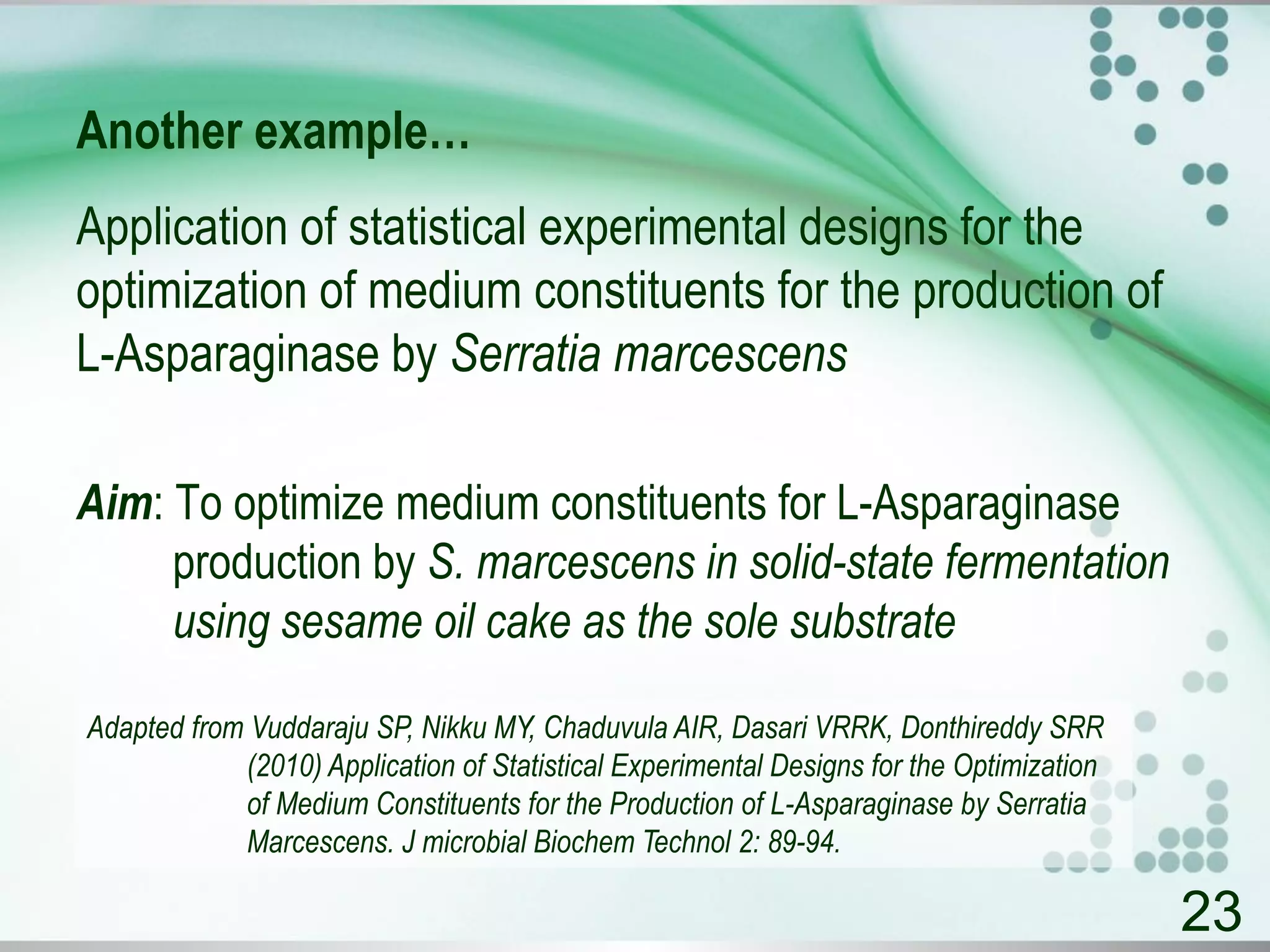 Another example…

Application of statistical experimental designs for the optimization of medium constituents for the production of L-Asparaginase by Serratia marcescens

Aim: To optimize medium constituents for L-Asparaginase production by S. marcescens in solid-state fermentation using sesame oil cake as the sole substrate

Adapted from Vuddaraju SP, Nikku MY, Chaduvula AIR, Dasari VRRK, Donthireddy SRR (2010) Application of Statistical Experimental Designs for the Optimization of Medium Constituents for the Production of L-Asparaginase by Serratia Marcescens. J microbial Biochem Technol 2: 89-94.

23